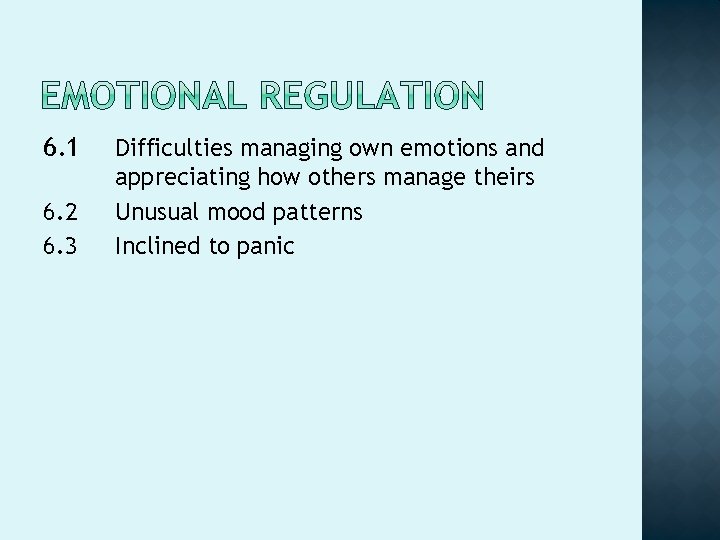 EMOTIONAL REGULATION

6.1 Difficulties managing own emotions and appreciating how others manage theirs

6.2 Unusual mood patterns

6.3 Inclined to panic